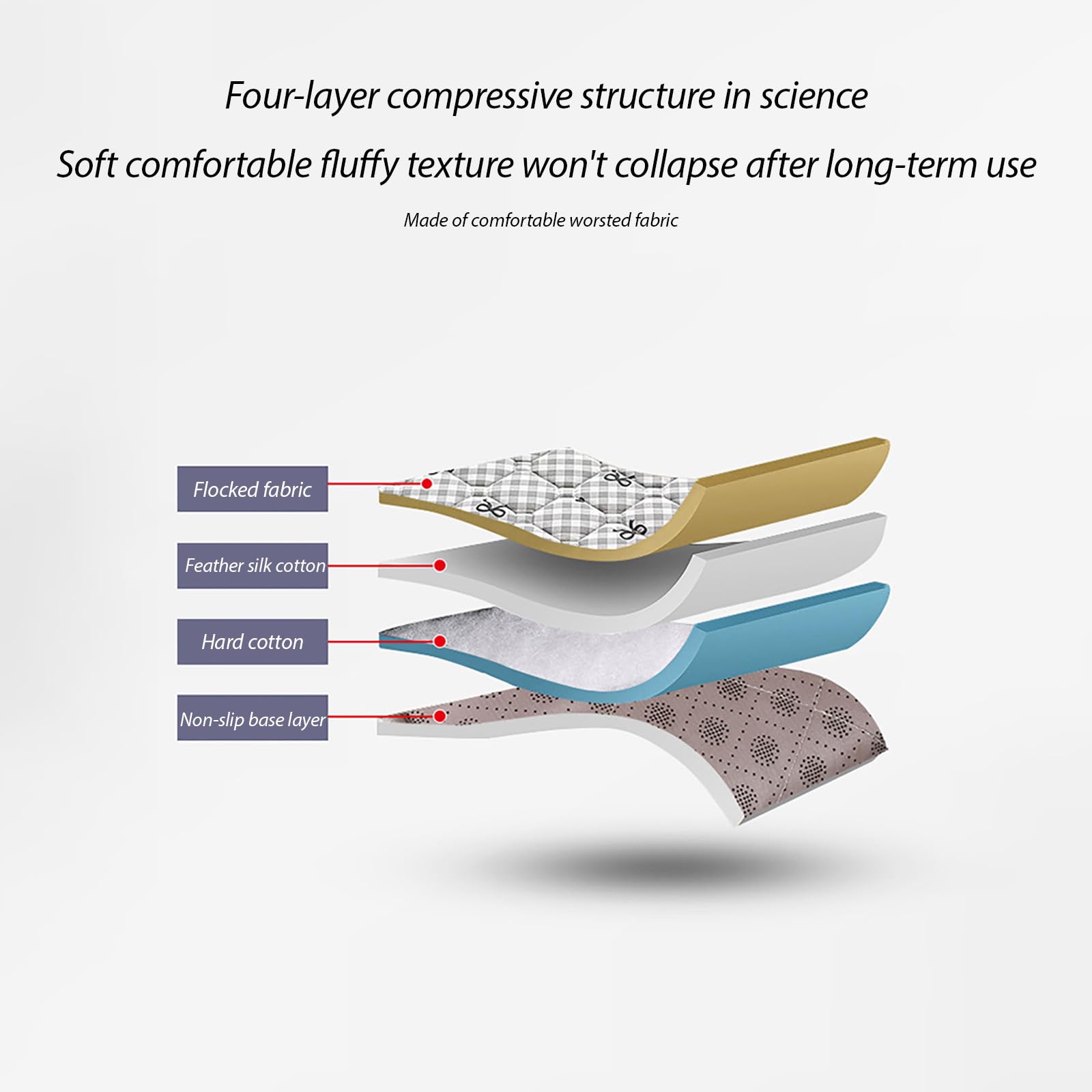 Four-layer compressive structure in science

Soft comfortable fluffy texture won't collapse after long-term use

Made of comfortable worsted fabric

Flocked fabric

Feather silk cotton

Hard cotton

Non-slip base layer